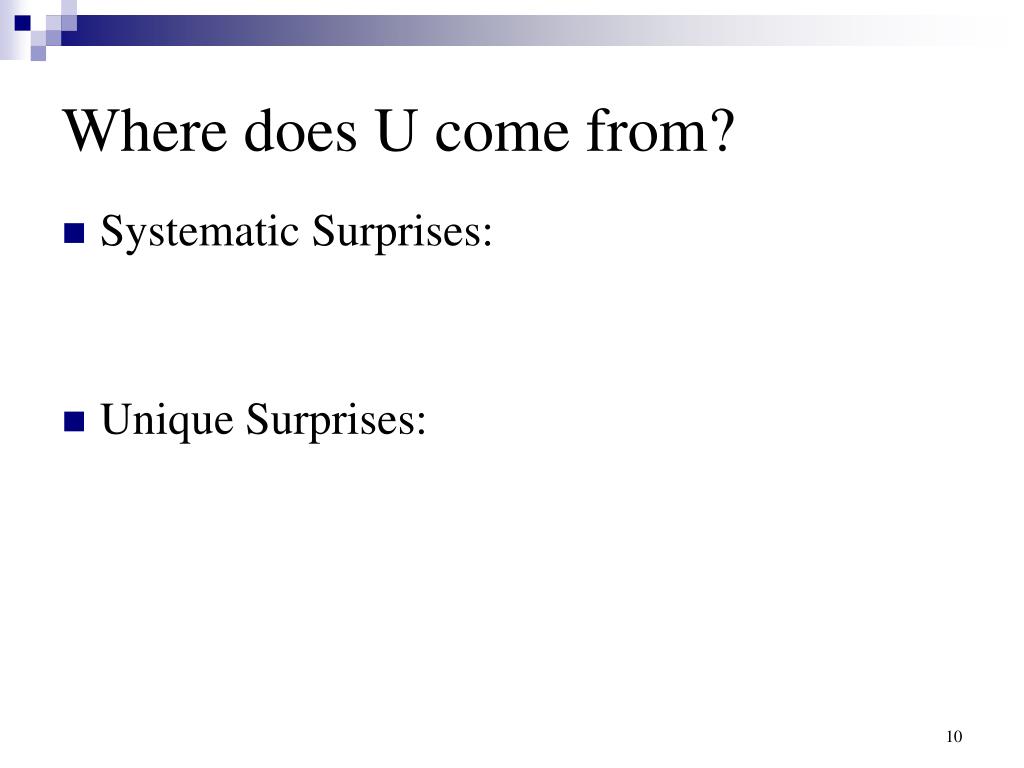 Where does U come from?

Systematic Surprises:

Unique Surprises:

10